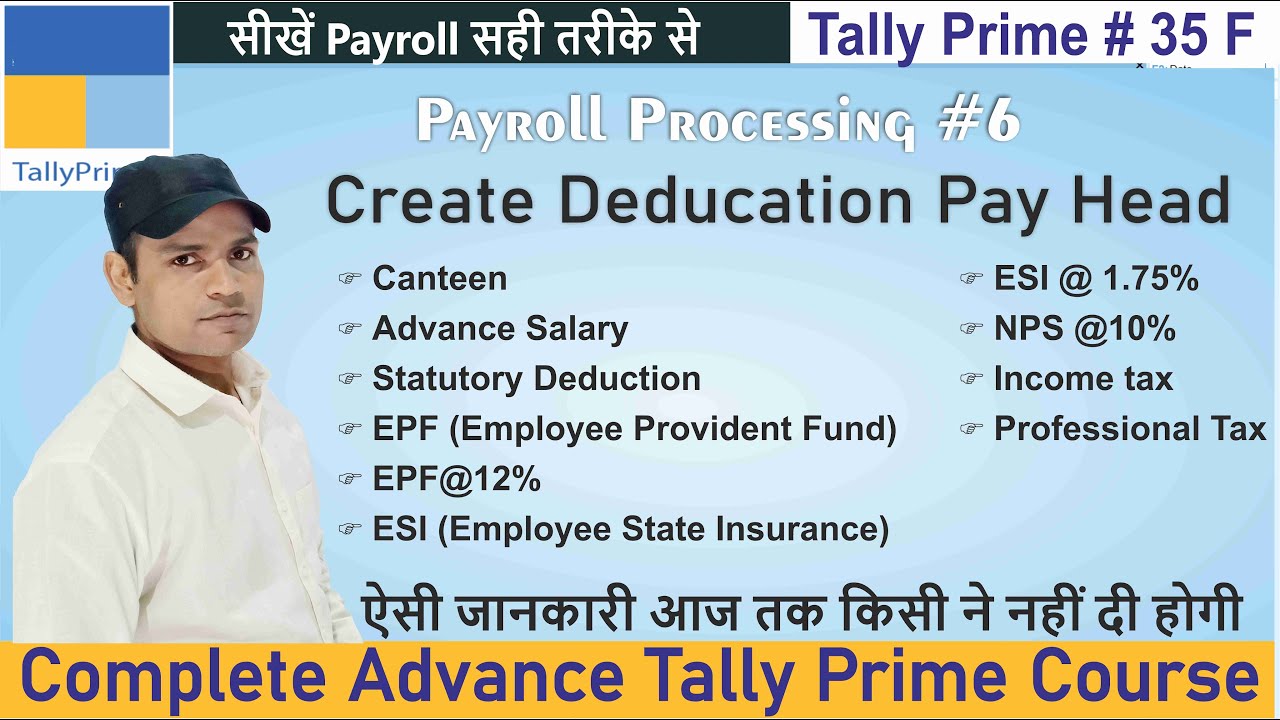 TallyPrim

सीखें Payroll सही तरीके से

Tally Prime # 35 F

Payroll Processing #6

Create Deducation Pay Head

☞ Canteen
☞ Advance Salary
☞ Statutory Deduction
☞ EPF (Employee Provident Fund)
☞ EPF@12%
☞ ESI (Employee State Insurance)

☞ ESI @ 1.75%
☞ NPS @10%
☞ Income tax
☞ Professional Tax

ऐसी जानकारी आज तक किसी ने नहीं दी होगी

Complete Advance Tally Prime Course